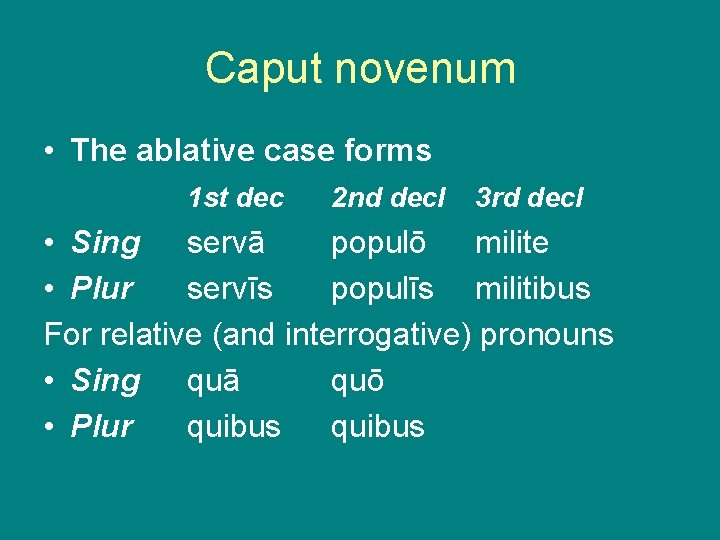 Caput novenum

• The ablative case forms

|  | 1st dec | 2nd decl | 3rd decl |
|---|---|---|---|
| • Sing | servā | populō | milite |
| • Plur | servīs | populīs | militibus |

For relative (and interrogative) pronouns

|  |  |  |
|---|---|---|
| • Sing | quā | quō |
| • Plur | quibus | quibus |